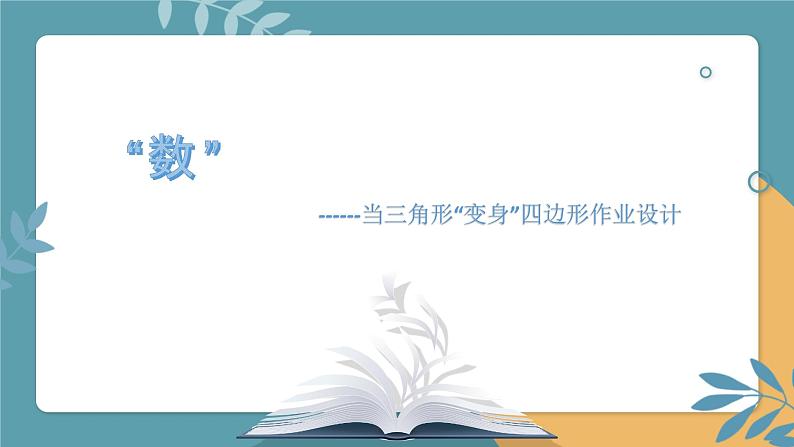 “数”

------当三角形“变身”四边形作业设计